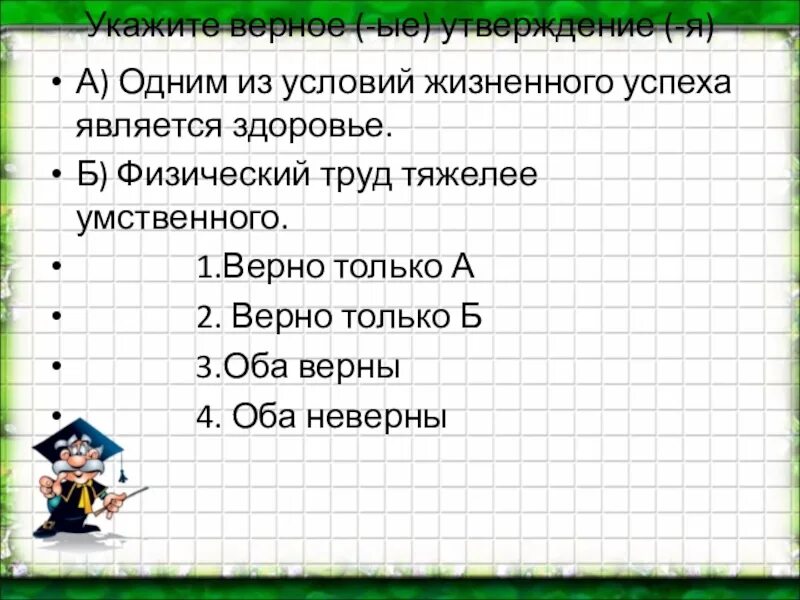 Укажите верное (-ые) утверждение (-я)

• А) Одним из условий жизненного успеха является здоровье.
• Б) Физический труд тяжелее умственного.
• 1.Верно только А
• 2. Верно только Б
• 3.Оба верны
• 4. Оба неверны